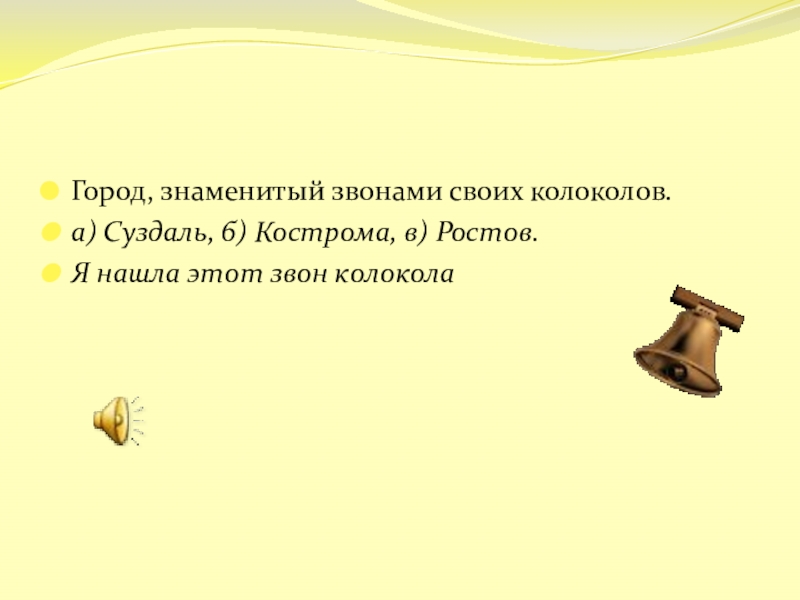 Город, знаменитый звонами своих колоколов.
а) Суздаль, б) Кострома, в) Ростов.
Я нашла этот звон колокола